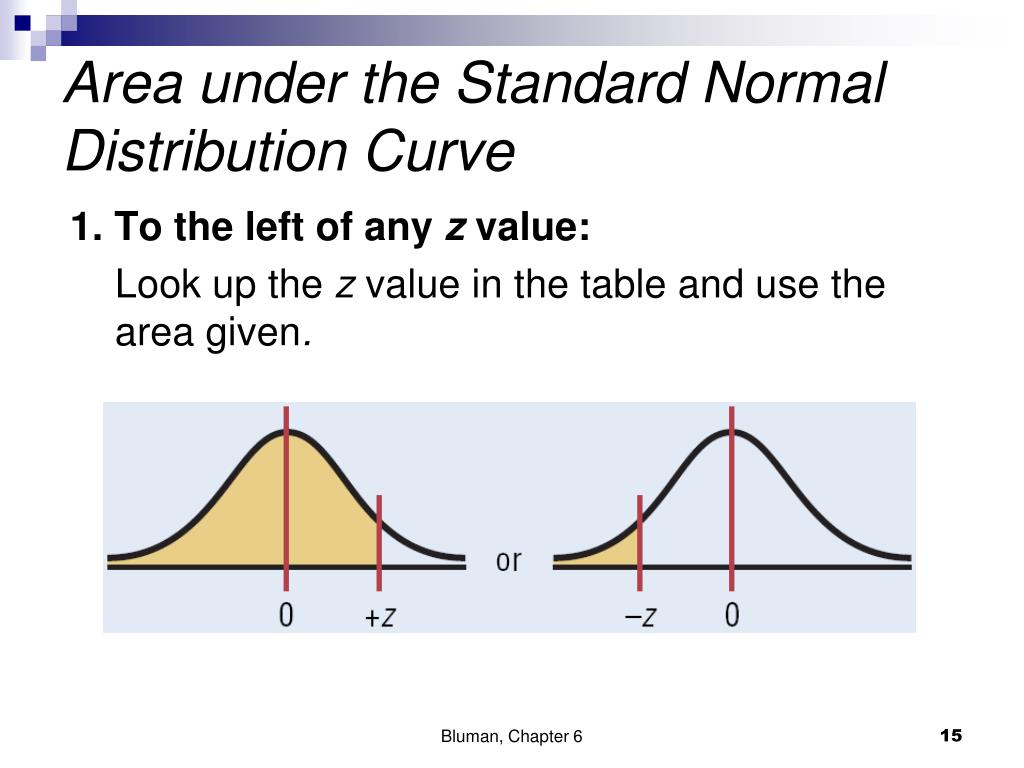 Area under the Standard Normal Distribution Curve

1. To the left of any $z$ value:

Look up the $z$ value in the table and use the area given.

0

$+z$

or

$-z$

0

Bluman, Chapter 6

15